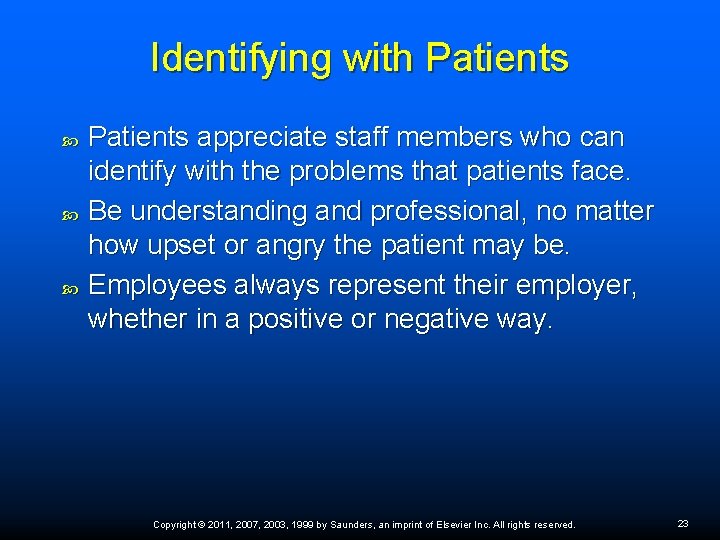 Identifying with Patients

Patients appreciate staff members who can identify with the problems that patients face.

Be understanding and professional, no matter how upset or angry the patient may be.

Employees always represent their employer, whether in a positive or negative way.

Copyright © 2011, 2007, 2003, 1999 by Saunders, an imprint of Elsevier Inc. All rights reserved.

23